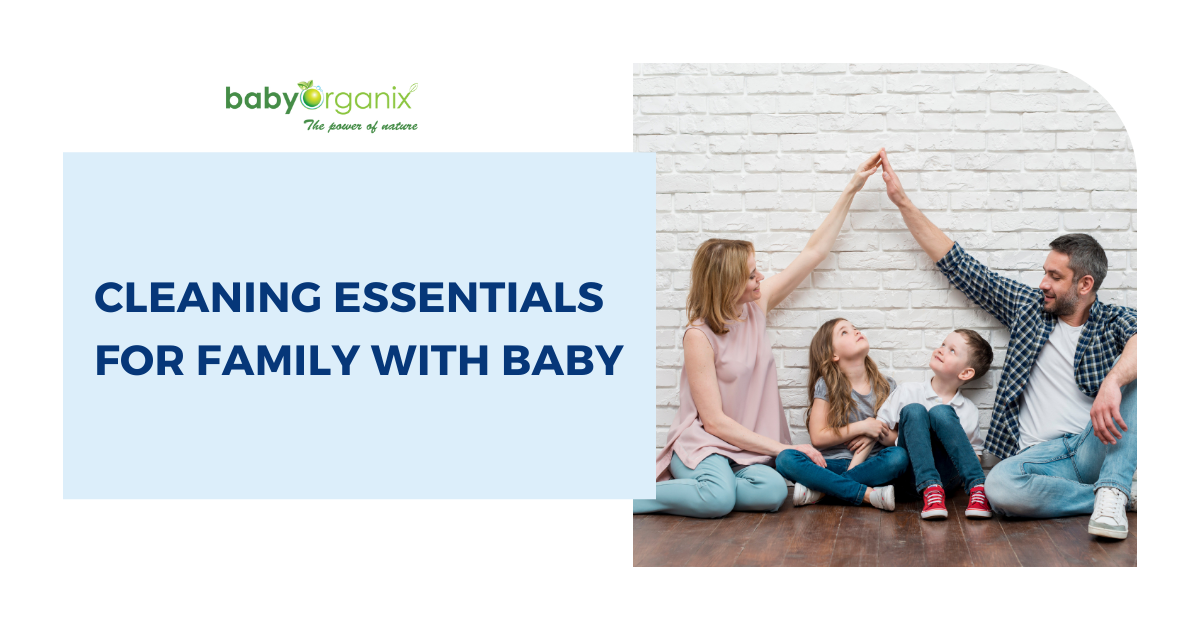 babyOrganix
The power of nature

CLEANING ESSENTIALS FOR FAMILY WITH BABY